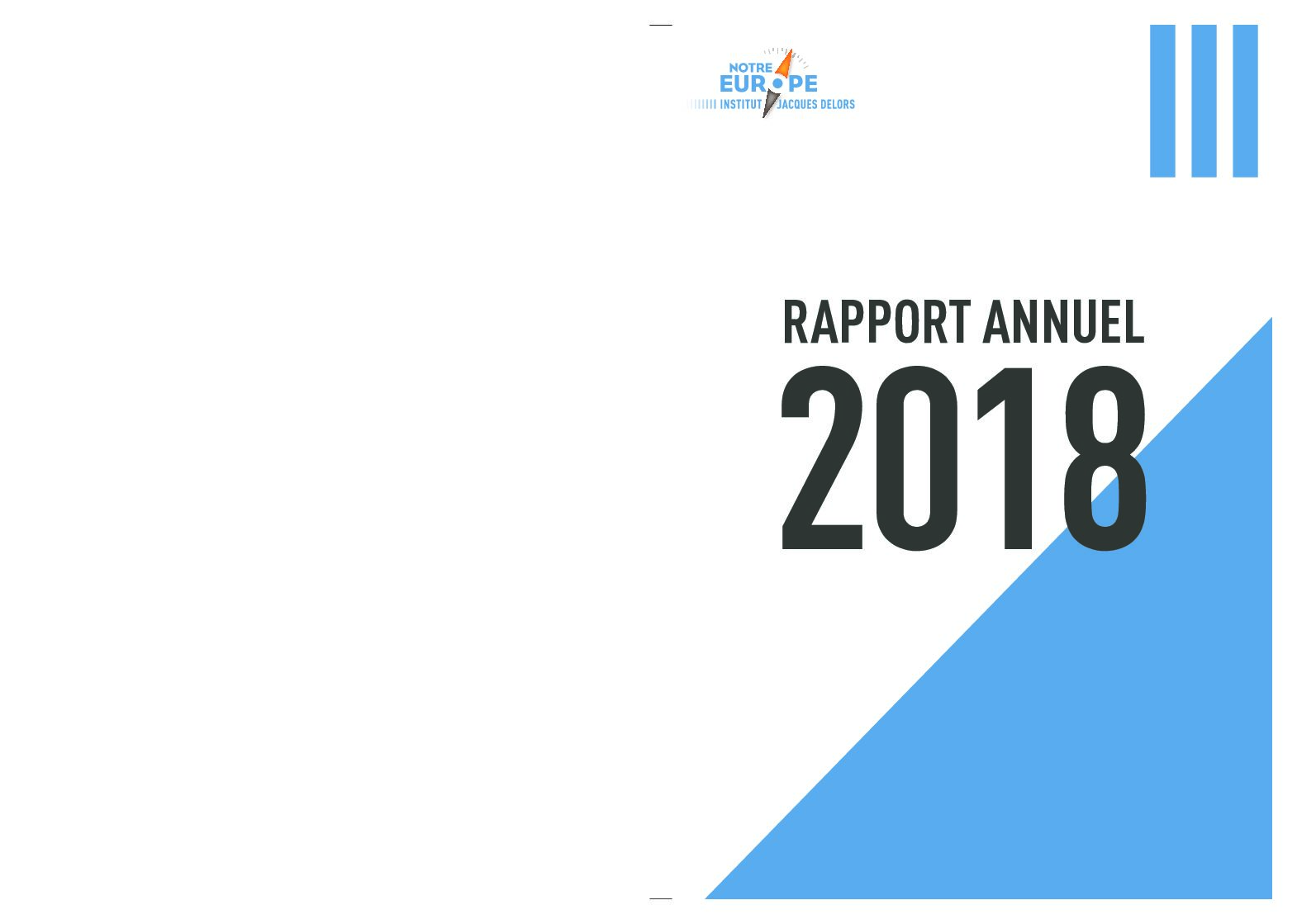 NOTRE EUROPE
INSTITUT JACQUES DELORS

RAPPORT ANNUEL
2018